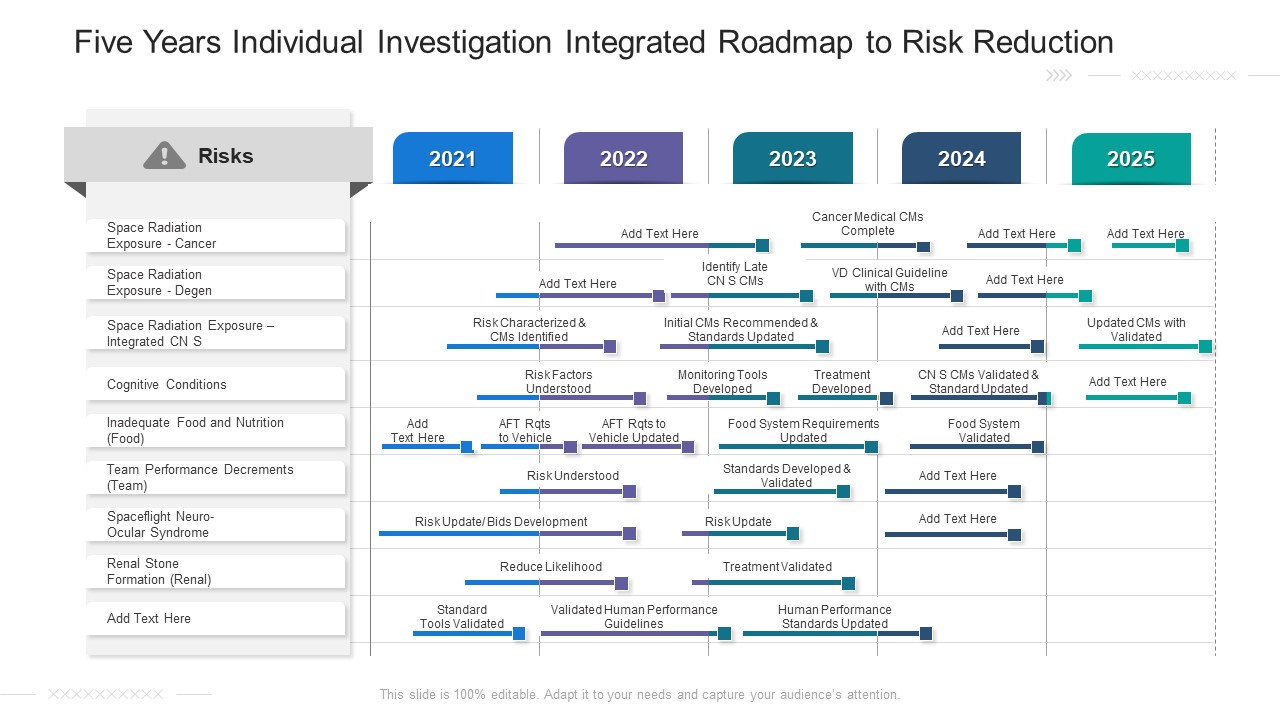 Five Years Individual Investigation Integrated Roadmap to Risk Reduction

Risks

2021 2022 2023 2024 2025

Space Radiation Exposure - Cancer
Add Text Here
Cancer Medical CMs Complete
Add Text Here
Add Text Here

Space Radiation Exposure - Degen
Add Text Here
Identify Late CN S CMs
VD Clinical Guideline with CMs
Add Text Here

Space Radiation Exposure – Integrated CN S
Risk Characterized & CMs Identified
Initial CMs Recommended & Standards Updated
Add Text Here
Updated CMs with Validated

Cognitive Conditions
Risk Factors Understood
Monitoring Tools Developed
Treatment Developed
CN S CMs Validated & Standard Updated
Add Text Here

Inadequate Food and Nutrition (Food)
Add Text Here
AFT Rqts to Vehicle
AFT Rqts to Vehicle Updated
Food System Requirements Updated
Food System Validated

Team Performance Decrements (Team)
Risk Understood
Standards Developed & Validated
Add Text Here

Spaceflight Neuro-Ocular Syndrome
Risk Update/ Bids Development
Risk Update
Add Text Here

Renal Stone Formation (Renal)
Reduce Likelihood
Treatment Validated

Add Text Here
Standard Tools Validated
Validated Human Performance Guidelines
Human Performance Standards Updated

This slide is 100% editable. Adapt it to your needs and capture your audience's attention.